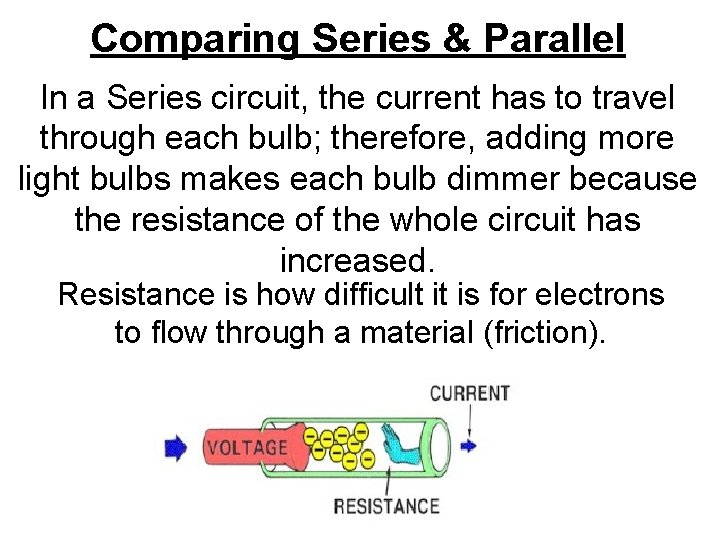 Comparing Series & Parallel

In a Series circuit, the current has to travel through each bulb; therefore, adding more light bulbs makes each bulb dimmer because the resistance of the whole circuit has increased.

Resistance is how difficult it is for electrons to flow through a material (friction).

CURRENT

VOLTAGE

RESISTANCE